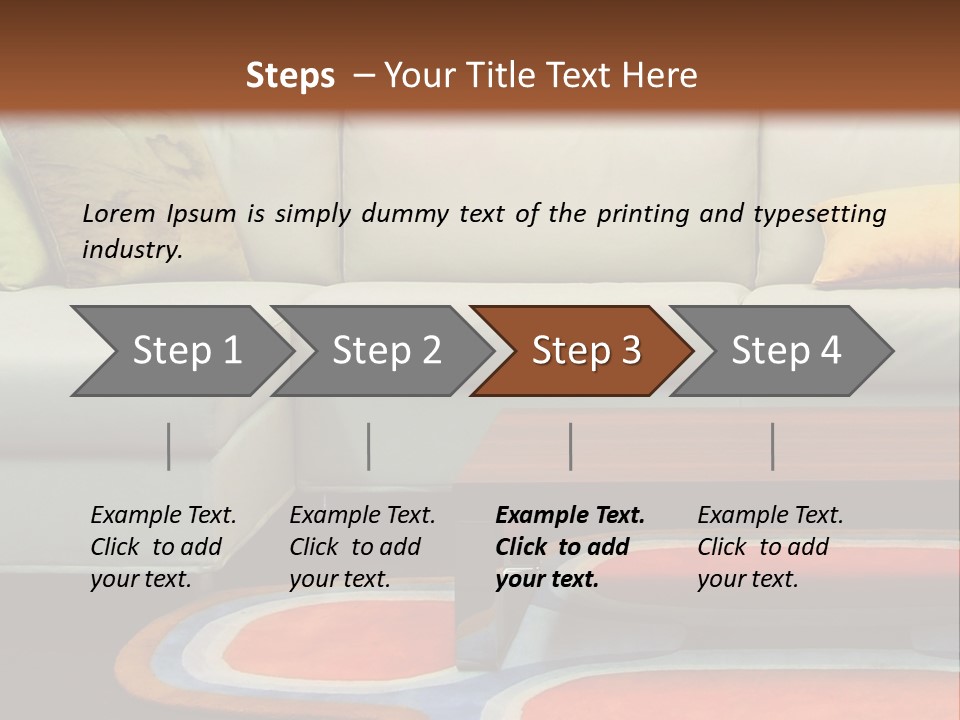 Steps – Your Title Text Here

Lorem Ipsum is simply dummy text of the printing and typesetting industry.

Step 1

Step 2

Step 3

Step 4

Example Text. Click to add your text.

Example Text. Click to add your text.

Example Text. Click to add your text.

Example Text. Click to add your text.